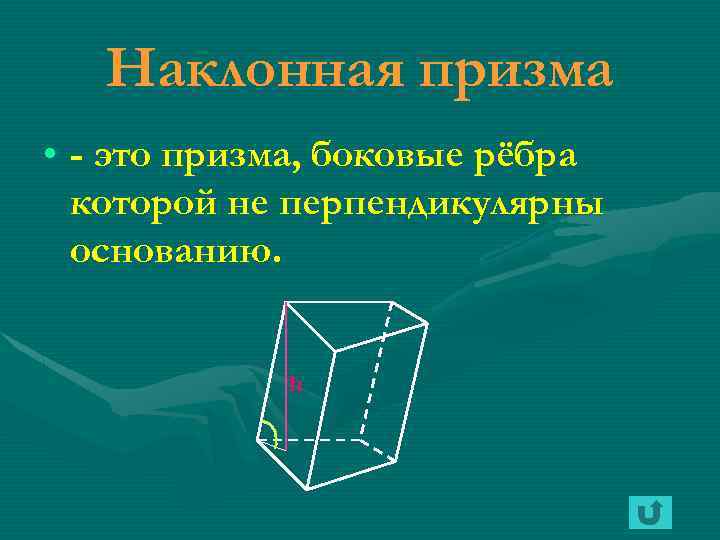 Наклонная призма

• - это призма, боковые рёбра которой не перпендикулярны основанию.

h